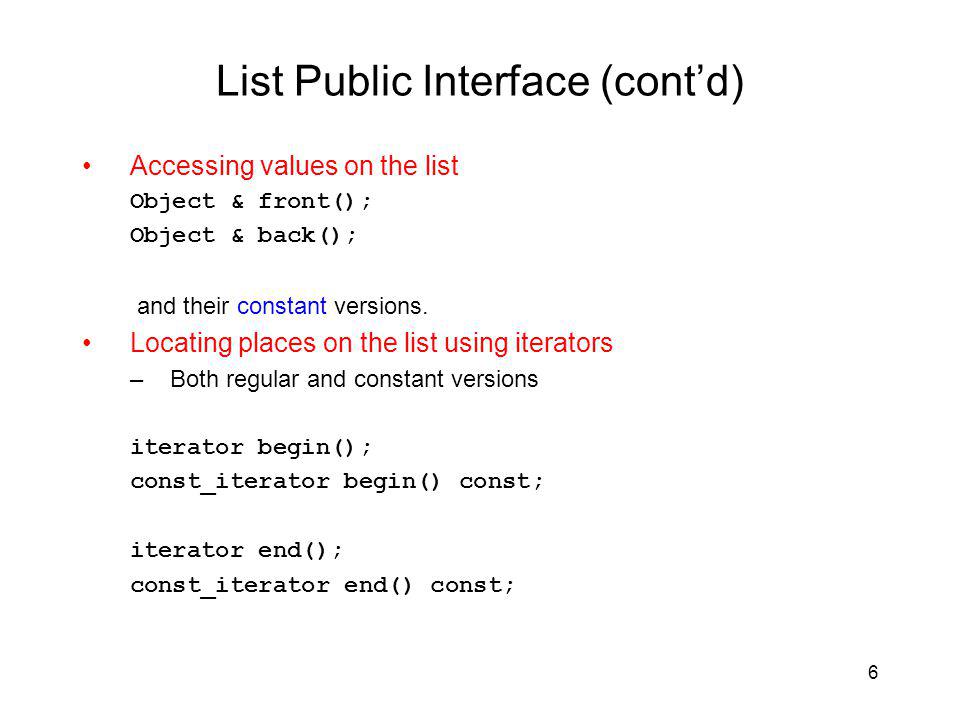 List Public Interface (cont’d)

• Accessing values on the list

Object & front();

Object & back();

and their constant versions.

• Locating places on the list using iterators

– Both regular and constant versions

iterator begin();

const_iterator begin() const;

iterator end();

const_iterator end() const;

6